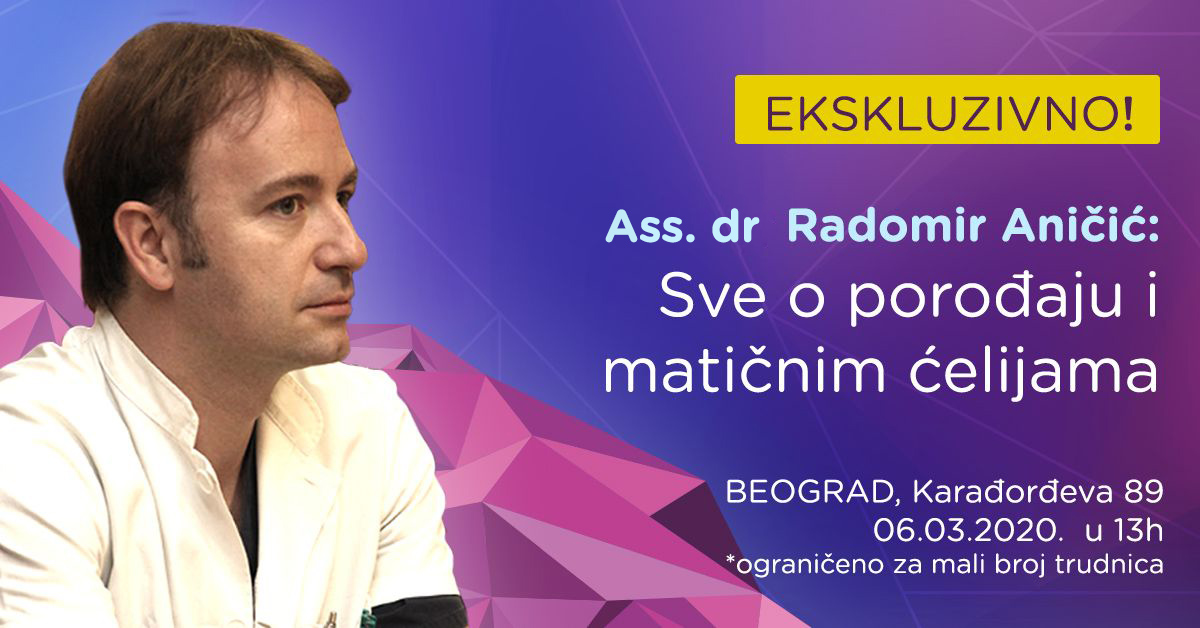 EKSKLUZIVNO!

Ass. dr Radomir Aničić:
Sve o porođaju i matičnim ćelijama

BEOGRAD, Karađorđeva 89
06.03.2020. u 13h
*ograničeno za mali broj trudnica